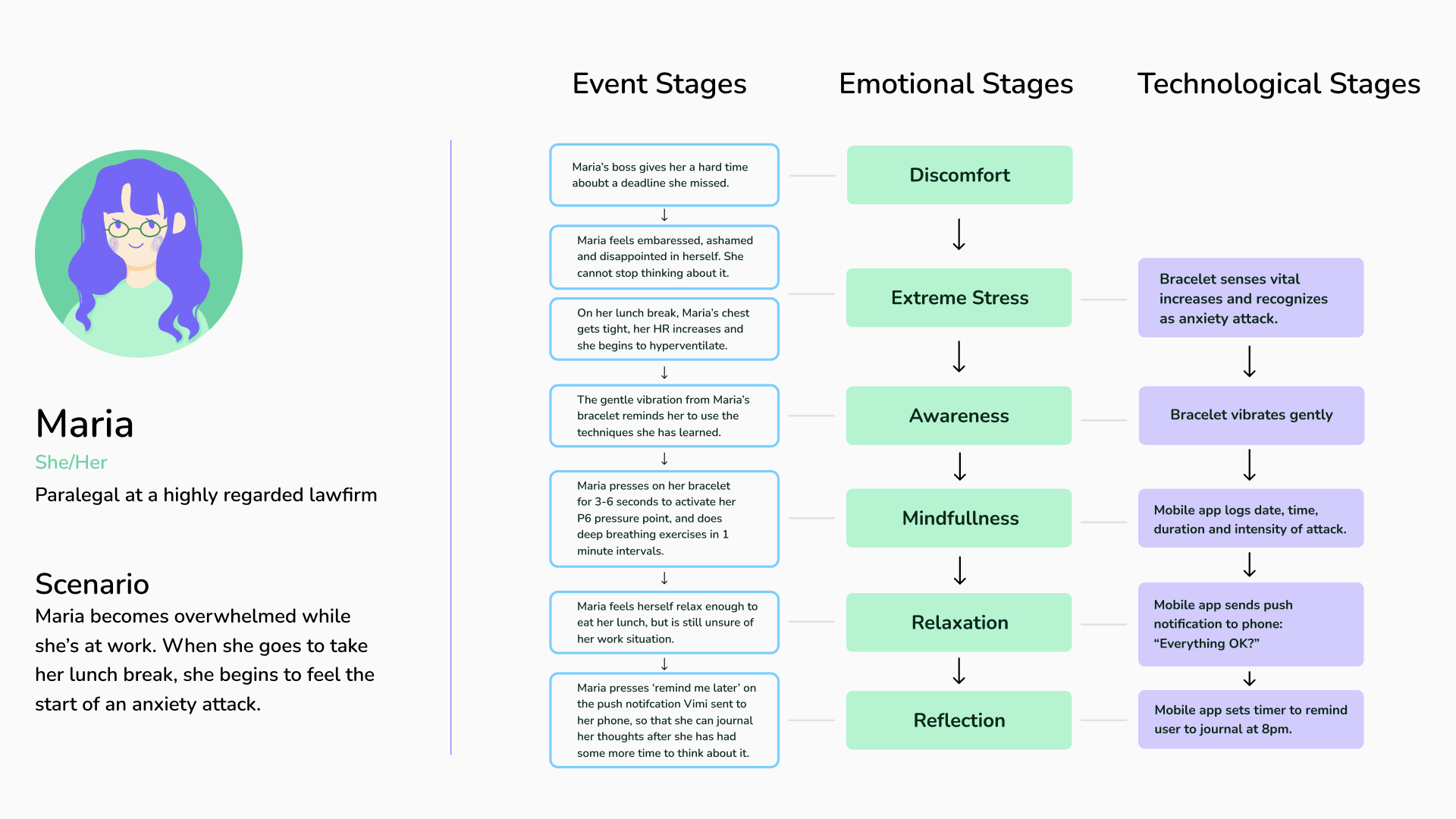 Maria
She/Her
Paralegal at a highly regarded lawfirm

Scenario
Maria becomes overwhelmed while she's at work. When she goes to take her lunch break, she begins to feel the start of an anxiety attack.

Event Stages

Maria's boss gives her a hard time aboubt a deadline she missed.

Maria feels embaressed, ashamed and disappointed in herself. She cannot stop thinking about it.

On her lunch break, Maria's chest gets tight, her HR increases and she begins to hyperventilate.

The gentle vibration from Maria's bracelet reminds her to use the techniques she has learned.

Maria presses on her bracelet for 3-6 seconds to activate her P6 pressure point, and does deep breathing exercises in 1 minute intervals.

Maria feels herself relax enough to eat her lunch, but is still unsure of her work situation.

Maria presses 'remind me later' on the push notifcation Vimi sent to her phone, so that she can journal her thoughts after she has had some more time to think about it.

Emotional Stages

Discomfort

Extreme Stress

Awareness

Mindfullness

Relaxation

Reflection

Technological Stages

Bracelet senses vital increases and recognizes as anxiety attack.

Bracelet vibrates gently

Mobile app logs date, time, duration and intensity of attack.

Mobile app sends push notification to phone: "Everything OK?"

Mobile app sets timer to remind user to journal at 8pm.